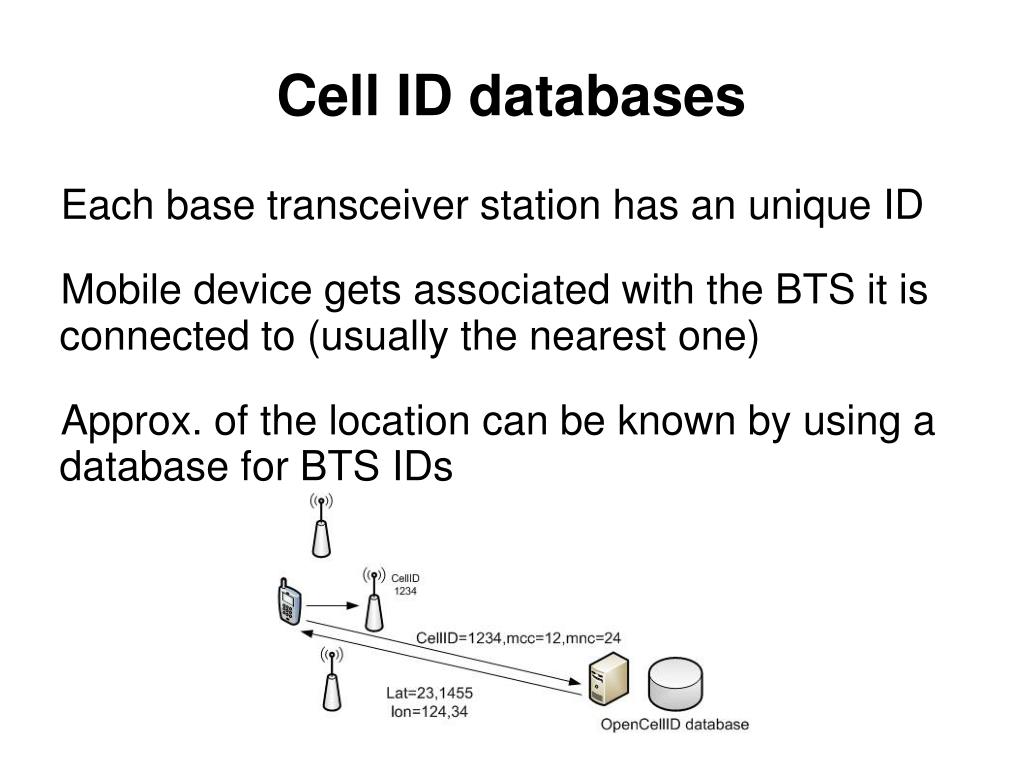 Cell ID databases

Each base transceiver station has an unique ID

Mobile device gets associated with the BTS it is connected to (usually the nearest one)

Approx. of the location can be known by using a database for BTS IDs

CellID
1234

CellID=1234,mcc=12,mnc=24

Lat=23,1455
lon=124,34

OpenCellID database